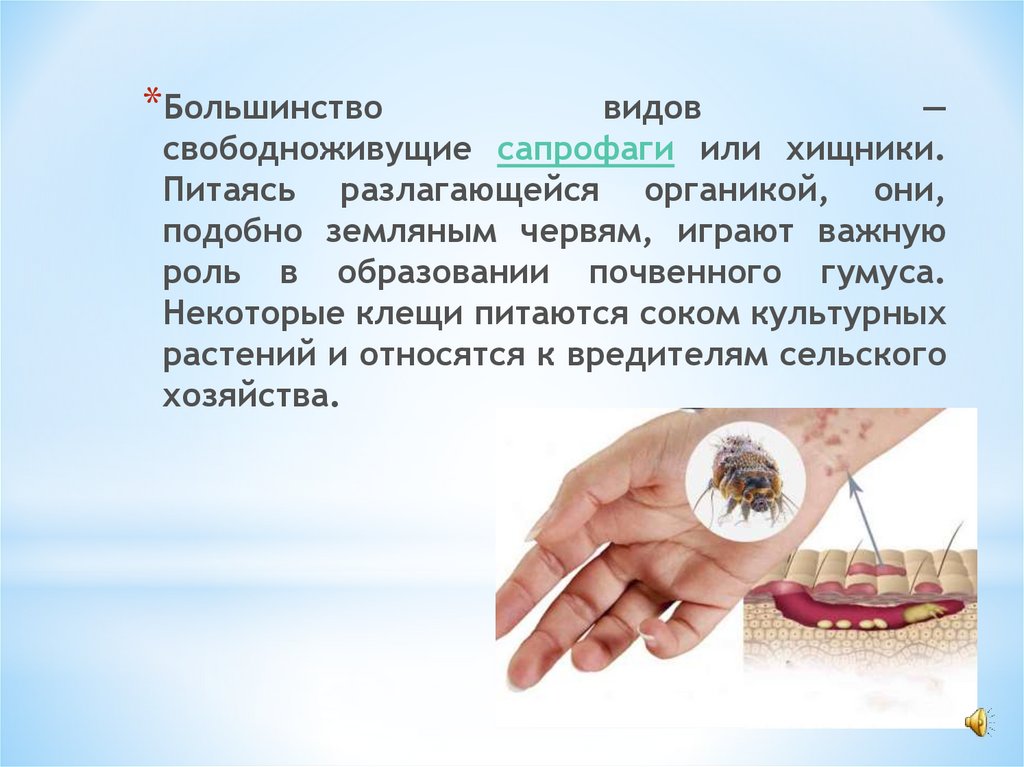 *Большинство видов — свободноживущие сапрофаги или хищники. Питаясь разлагающейся органикой, они, подобно земляным червям, играют важную роль в образовании почвенного гумуса. Некоторые клещи питаются соком культурных растений и относятся к вредителям сельского хозяйства.